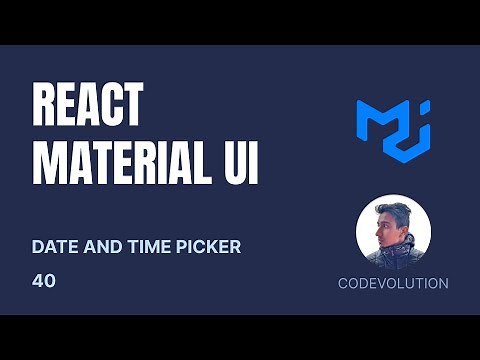 REACT
MATERIAL UI

DATE AND TIME PICKER

40

CODEVOLUTION